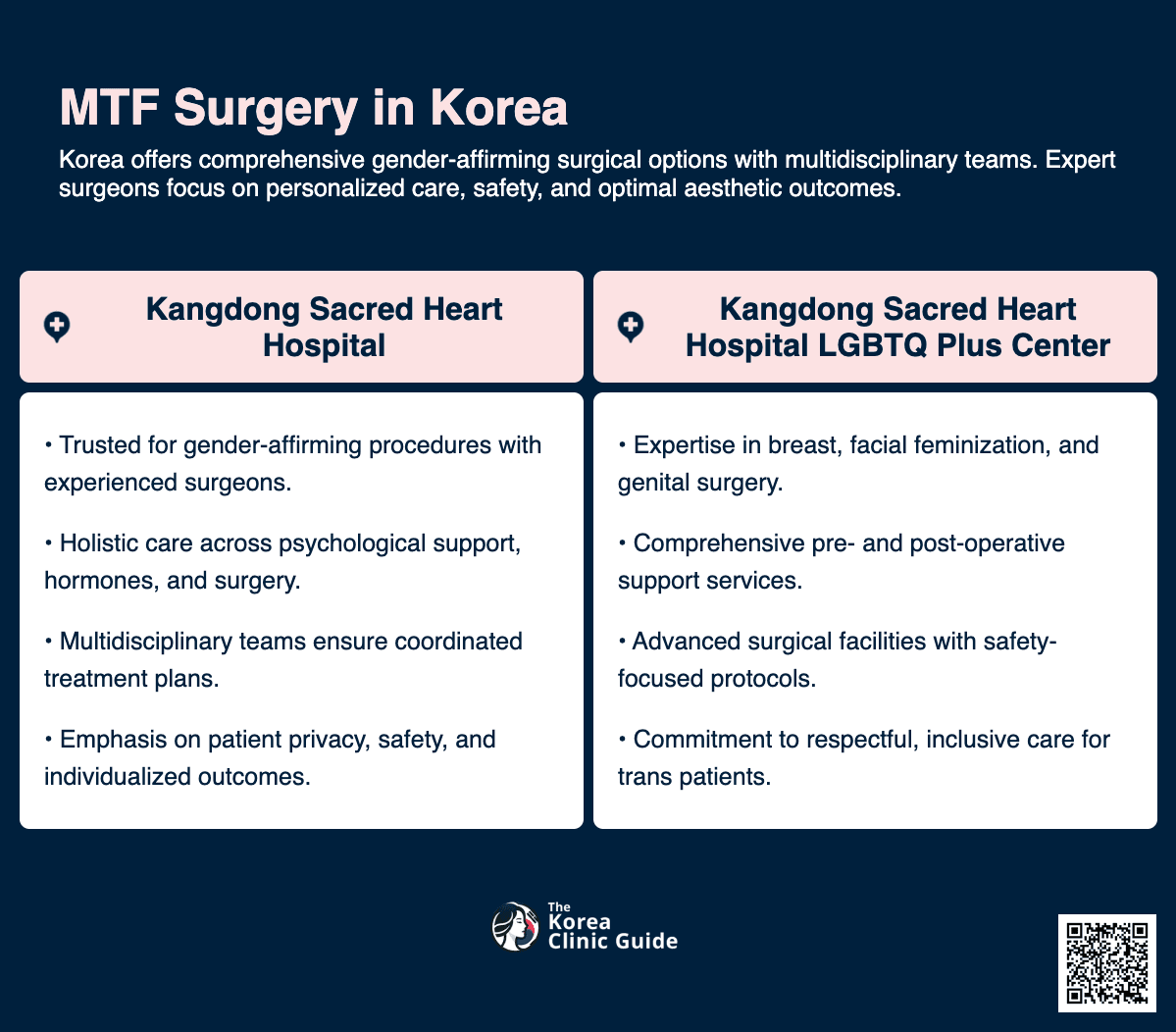 MTF Surgery in Korea

Korea offers comprehensive gender-affirming surgical options with multidisciplinary teams. Expert surgeons focus on personalized care, safety, and optimal aesthetic outcomes.

Kangdong Sacred Heart Hospital

• Trusted for gender-affirming procedures with experienced surgeons.

• Holistic care across psychological support, hormones, and surgery.

• Multidisciplinary teams ensure coordinated treatment plans.

• Emphasis on patient privacy, safety, and individualized outcomes.

Kangdong Sacred Heart Hospital LGBTQ Plus Center

• Expertise in breast, facial feminization, and genital surgery.

• Comprehensive pre- and post-operative support services.

• Advanced surgical facilities with safety-focused protocols.

• Commitment to respectful, inclusive care for trans patients.

The Korea Clinic Guide